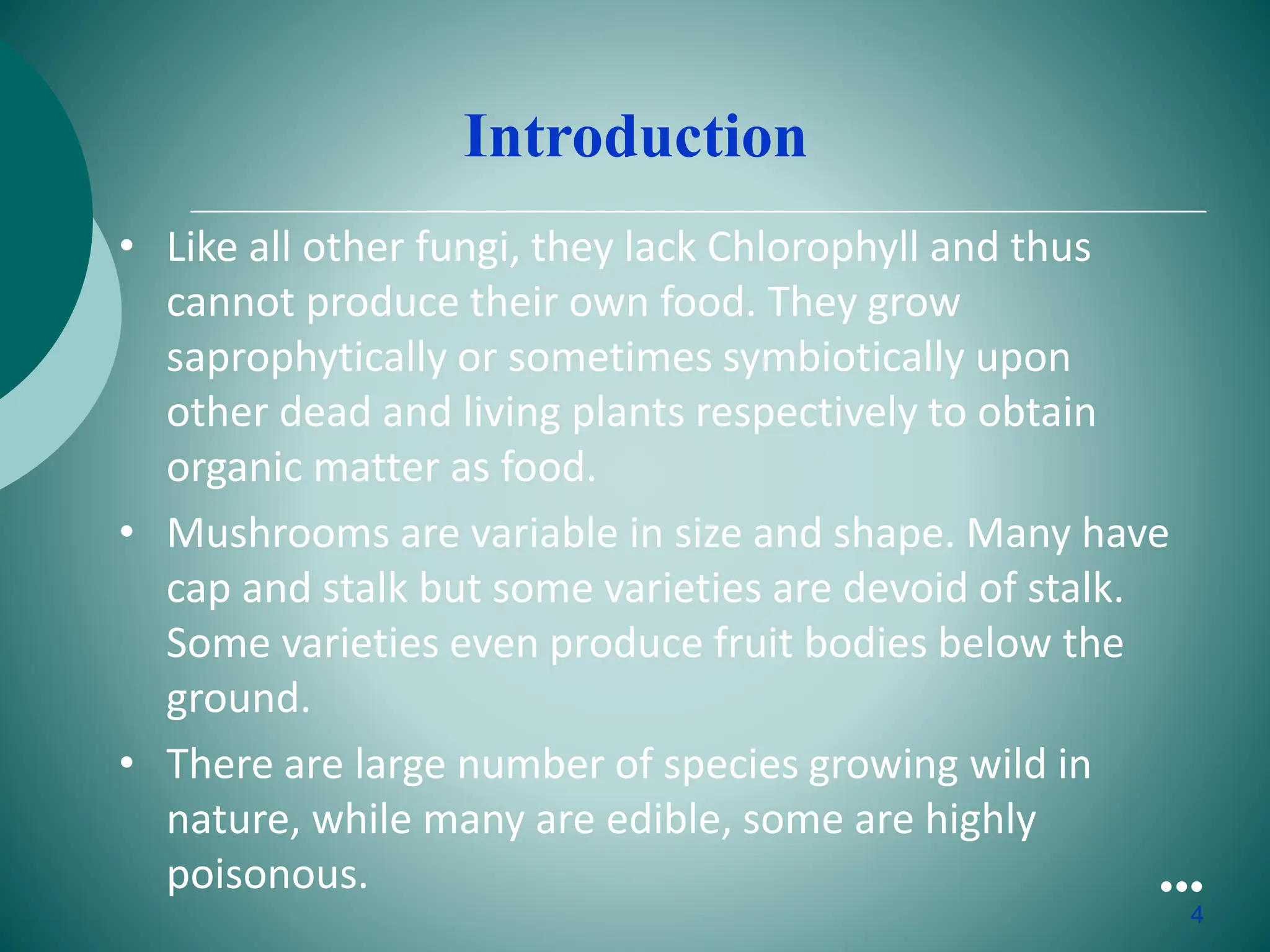 Introduction

• Like all other fungi, they lack Chlorophyll and thus cannot produce their own food. They grow saprophytically or sometimes symbiotically upon other dead and living plants respectively to obtain organic matter as food.

• Mushrooms are variable in size and shape. Many have cap and stalk but some varieties are devoid of stalk. Some varieties even produce fruit bodies below the ground.

• There are large number of species growing wild in nature, while many are edible, some are highly poisonous.

4